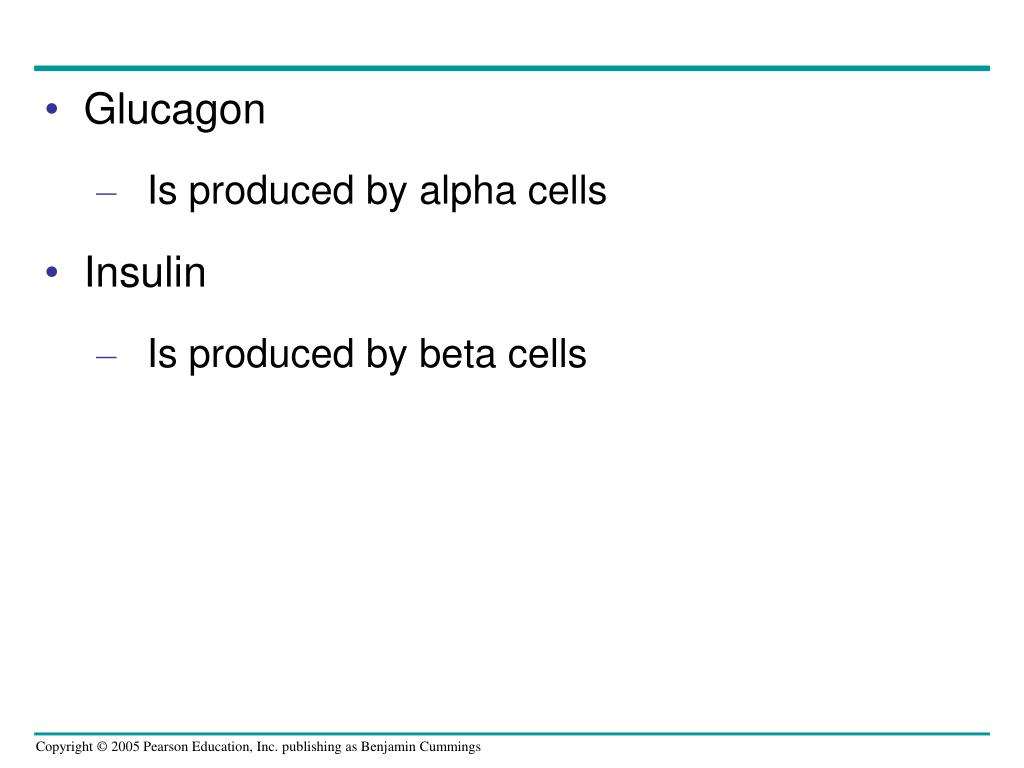 • Glucagon

– Is produced by alpha cells

• Insulin

– Is produced by beta cells

Copyright © 2005 Pearson Education, Inc. publishing as Benjamin Cummings